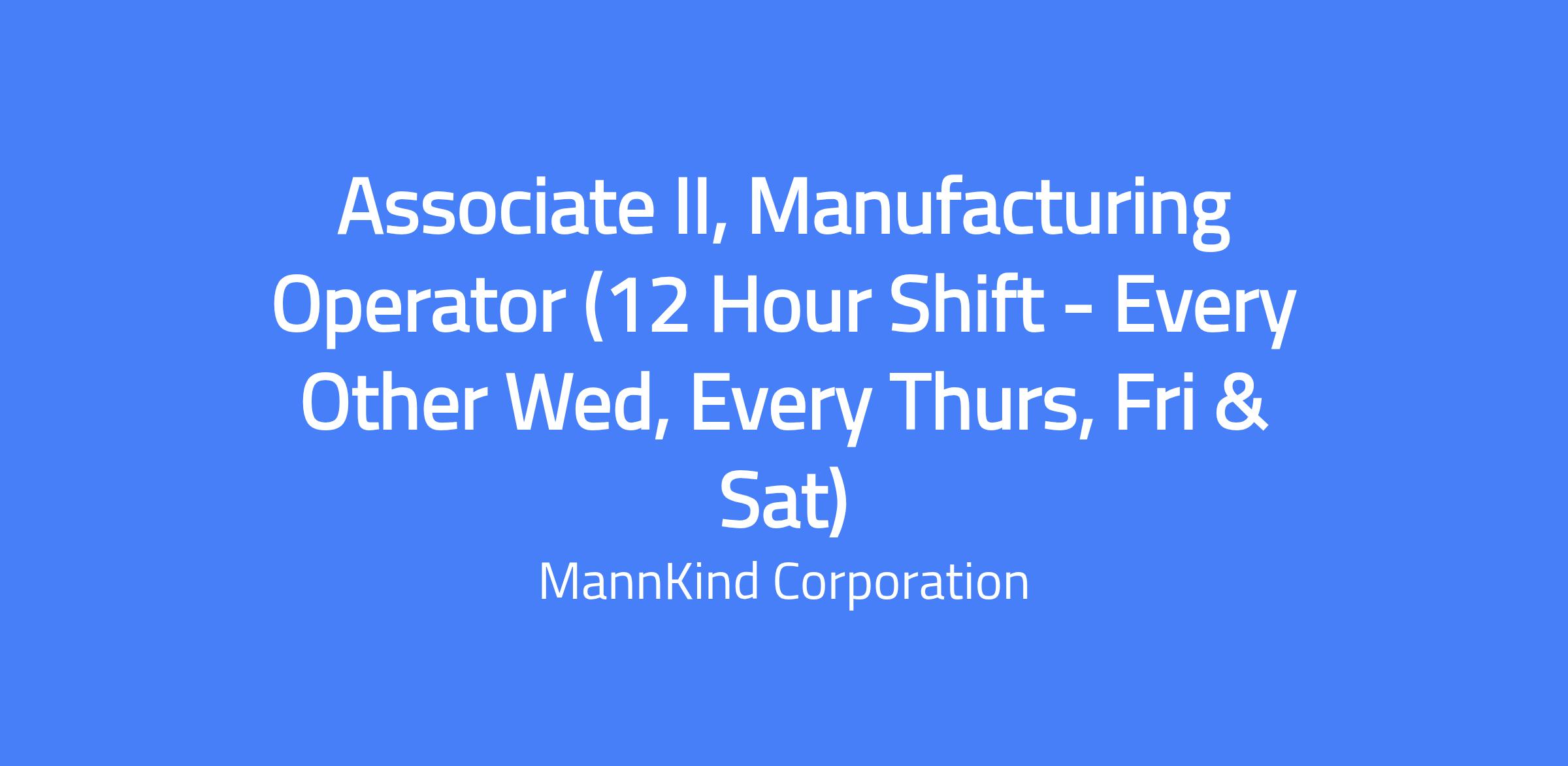 Associate II, Manufacturing Operator (12 Hour Shift - Every Other Wed, Every Thurs, Fri & Sat)

MannKind Corporation